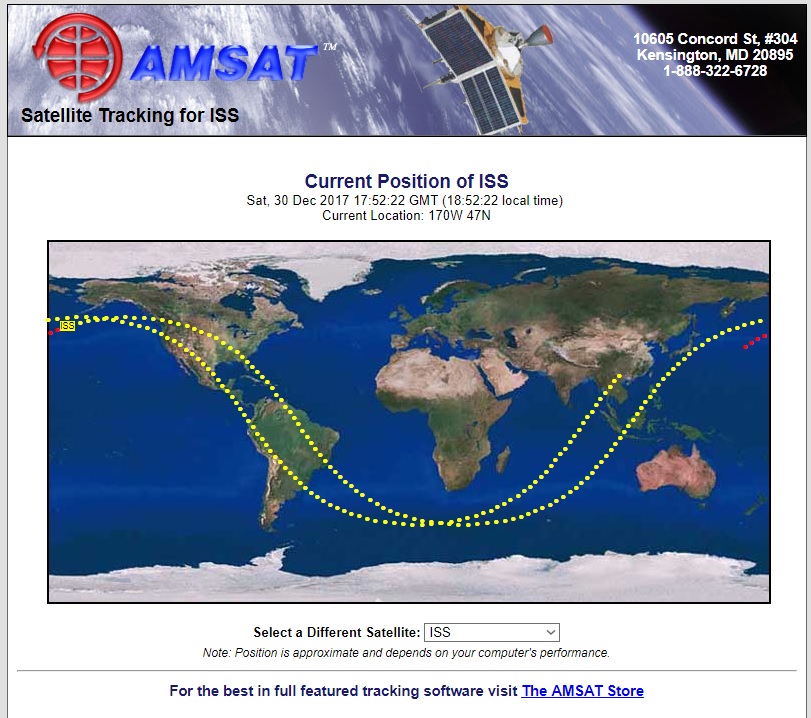 AMSAT™

Satellite Tracking for ISS

10605 Concord St, #304
Kensington, MD 20895
1-888-322-6728

Current Position of ISS
Sat, 30 Dec 2017 17:52:22 GMT (18:52:22 local time)
Current Location: 170W 47N

ISS

Select a Different Satellite: ISS
Note: Position is approximate and depends on your computer's performance.

For the best in full featured tracking software visit The AMSAT Store